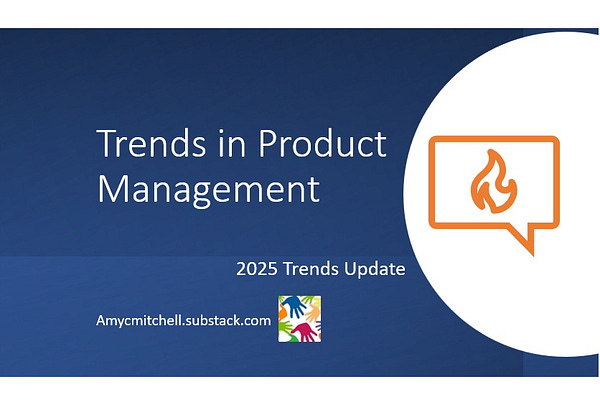 Trends in Product Management

2025 Trends Update

Amycmitchell.substack.com